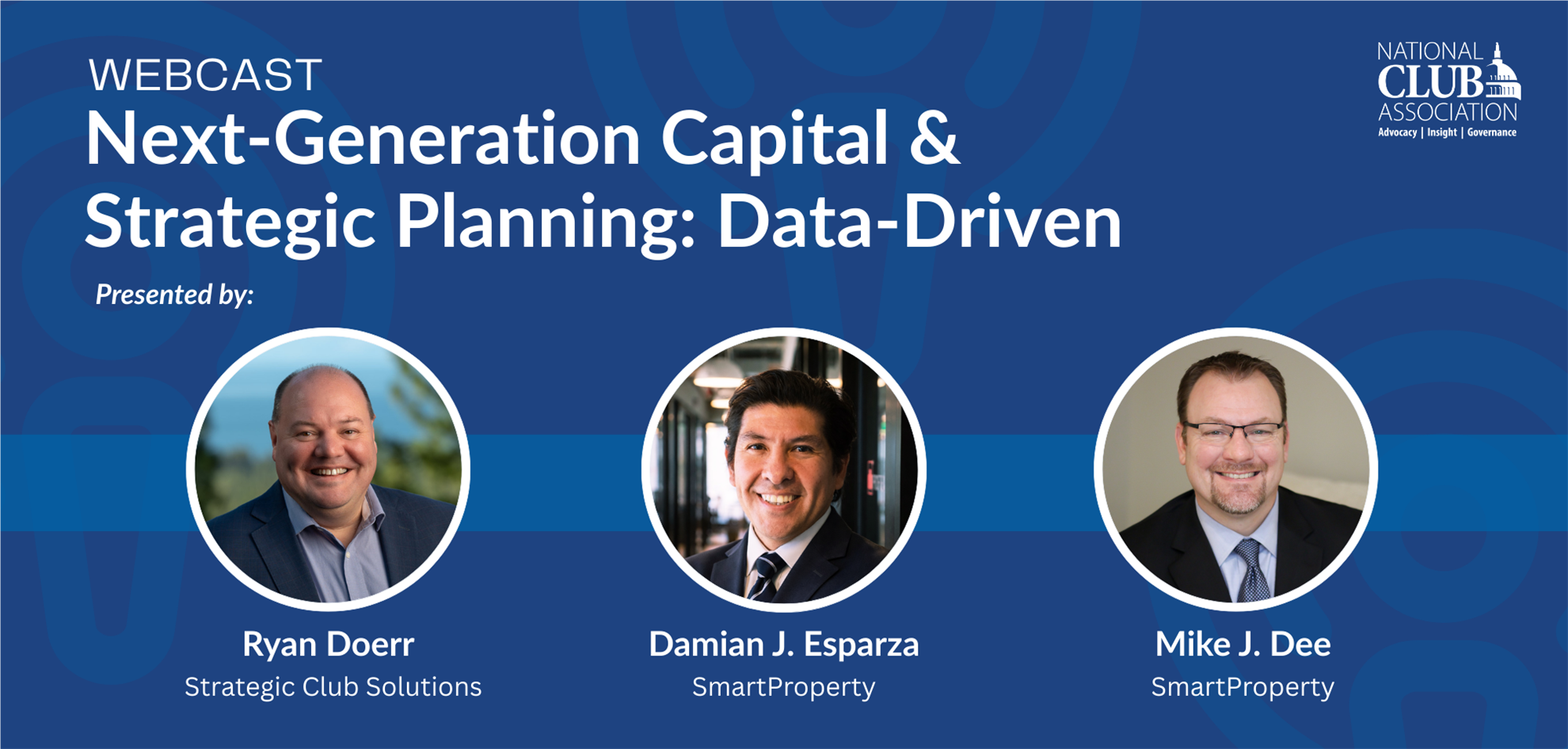 WEBCAST
Next-Generation Capital & Strategic Planning: Data-Driven

NATIONAL CLUB ASSOCIATION
Advocacy | Insight | Governance

Presented by:

Ryan Doerr
Strategic Club Solutions

Damian J. Esparza
SmartProperty

Mike J. Dee
SmartProperty